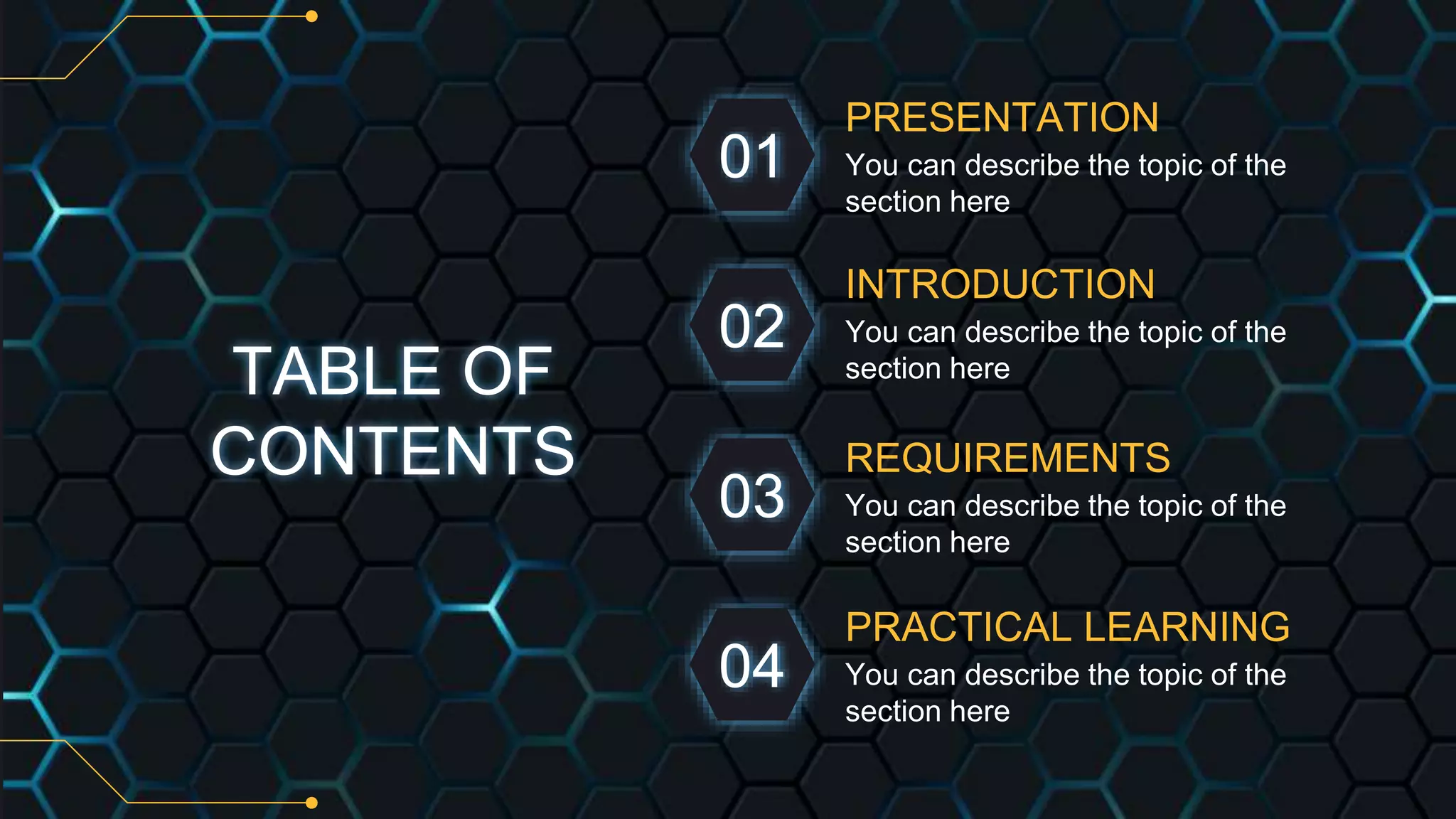 TABLE OF CONTENTS

01
PRESENTATION
You can describe the topic of the section here

02
INTRODUCTION
You can describe the topic of the section here

03
REQUIREMENTS
You can describe the topic of the section here

04
PRACTICAL LEARNING
You can describe the topic of the section here